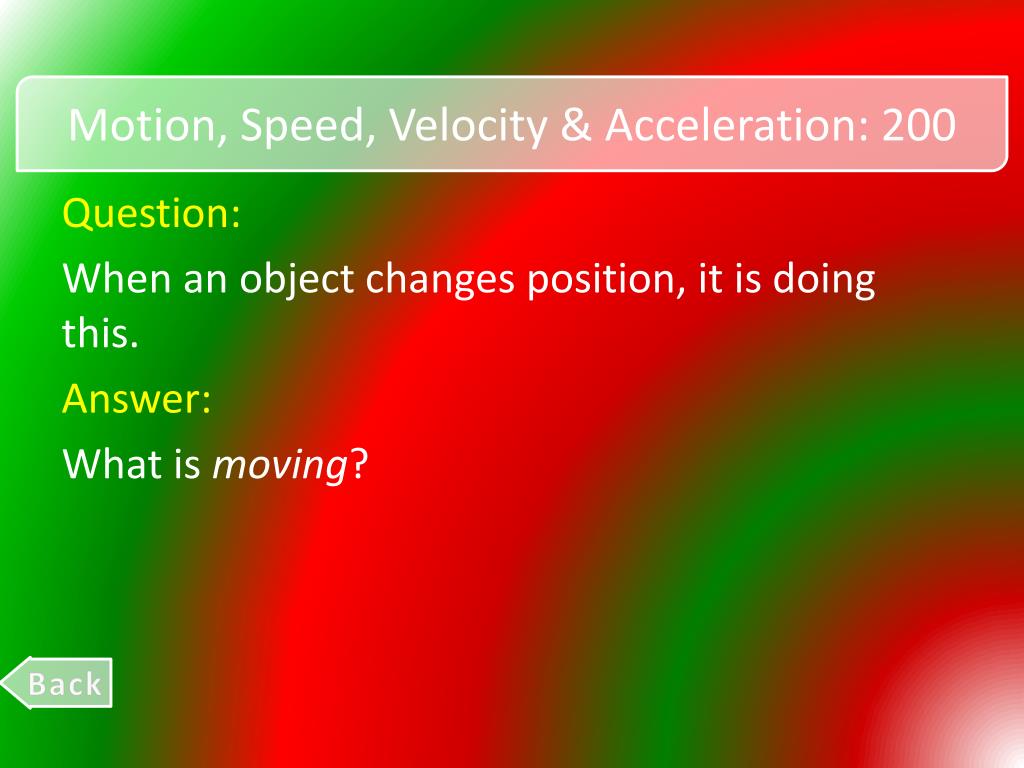 Motion, Speed, Velocity & Acceleration: 200

Question:

When an object changes position, it is doing this.

Answer:

What is moving?

Back